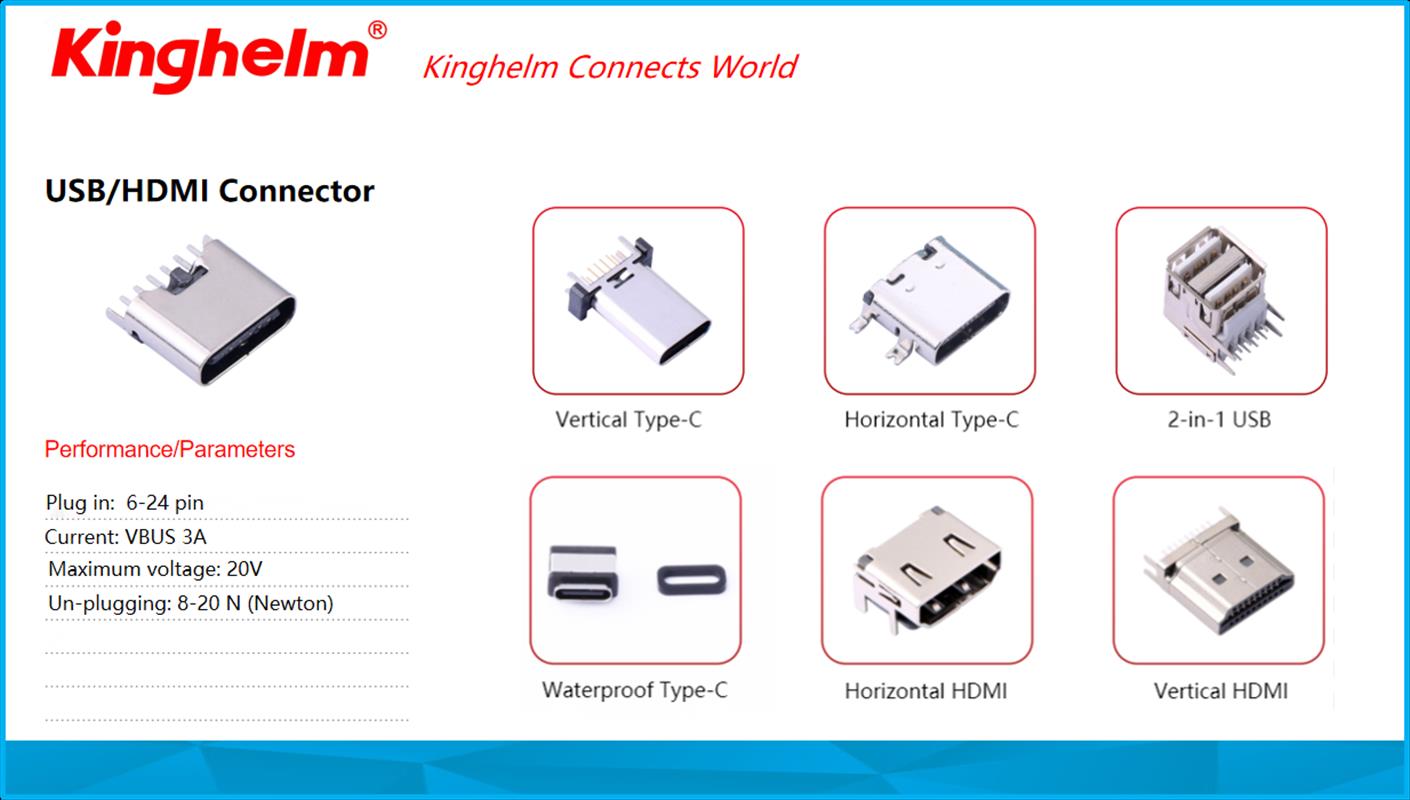 Kinghelm®

Kinghelm Connects World

USB/HDMI Connector

Performance/Parameters

Plug in: 6-24 pin

Current: VBUS 3A

Maximum voltage: 20V

Un-plugging: 8-20 N (Newton)

Vertical Type-C

Horizontal Type-C

2-in-1 USB

Waterproof Type-C

Horizontal HDMI

Vertical HDMI